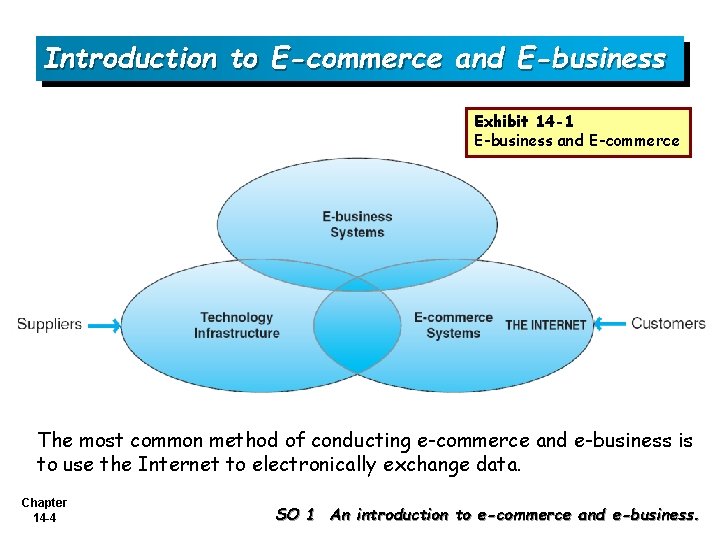 Introduction to E-commerce and E-business

Exhibit 14-1
E-business and E-commerce

E-business Systems

Suppliers

Technology Infrastructure

E-commerce Systems

THE INTERNET

Customers

The most common method of conducting e-commerce and e-business is to use the Internet to electronically exchange data.

Chapter 14-4

SO 1 An introduction to e-commerce and e-business.